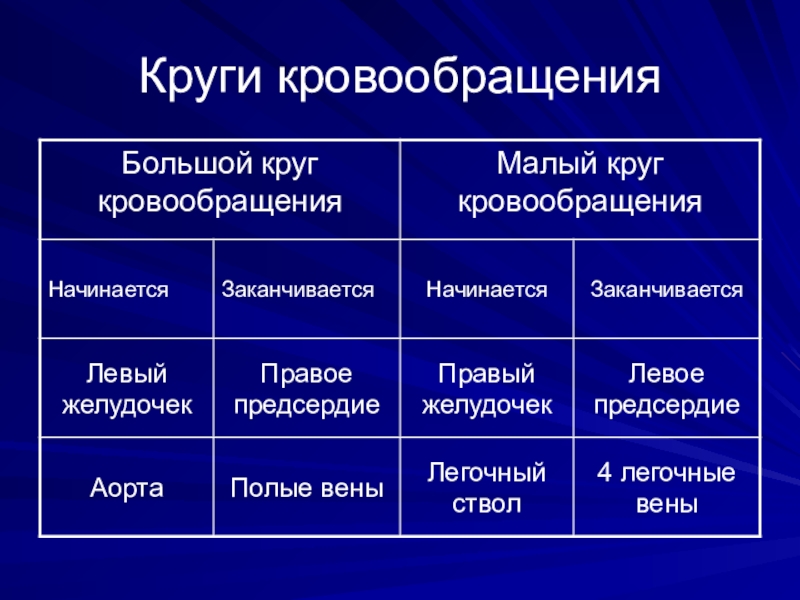 Круги кровообращения

| Большой круг кровообращения | | Малый круг кровообращения | |
|---|---|---|---|
| Начинается | Заканчивается | Начинается | Заканчивается |
| Левый желудочек | Правое предсердие | Правый желудочек | Левое предсердие |
| Аорта | Полые вены | Легочный ствол | 4 легочные вены |